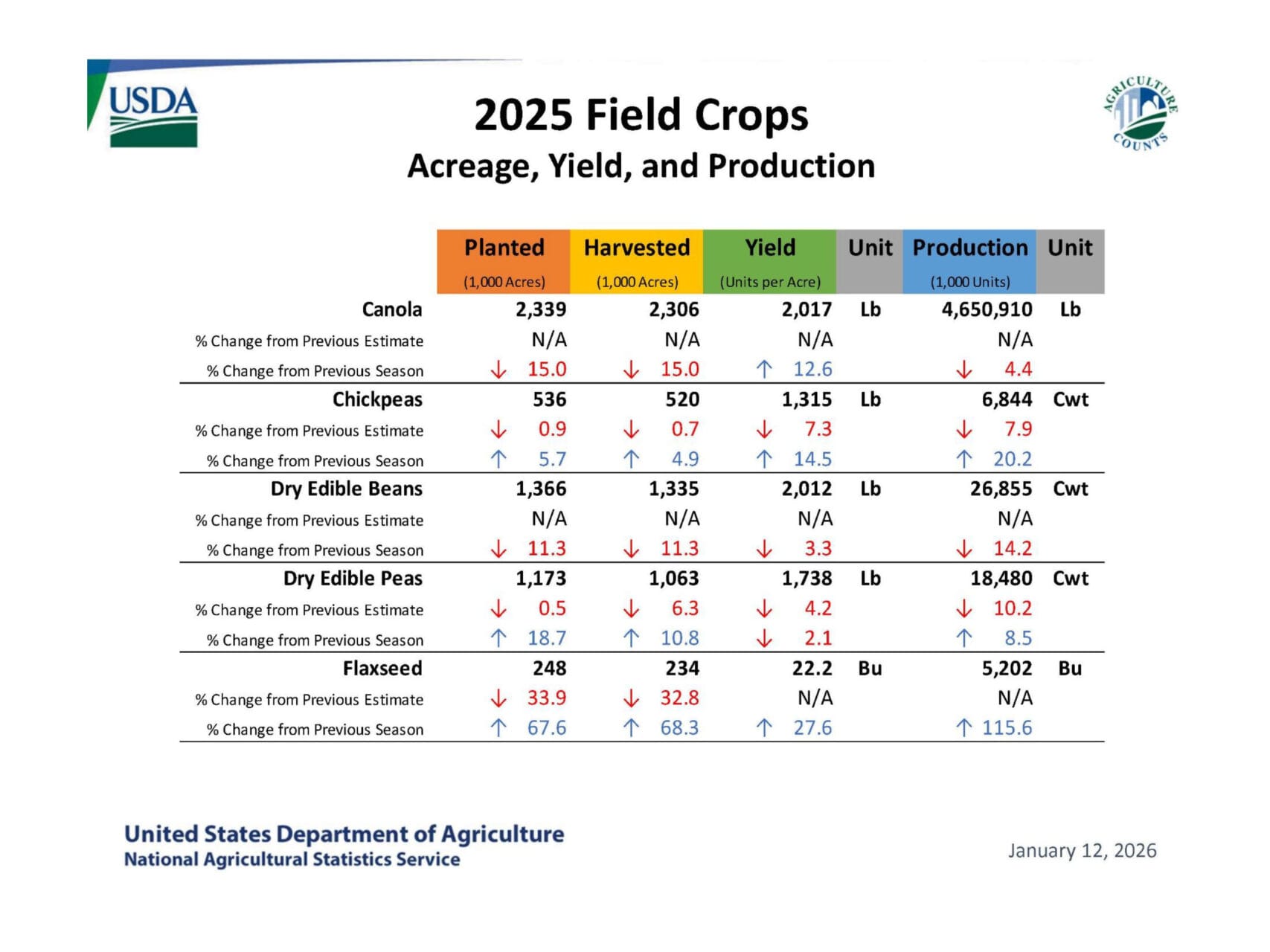 USDA

AGRICULTURE COUNTS

2025 Field Crops
Acreage, Yield, and Production

| | Planted (1,000 Acres) | Harvested (1,000 Acres) | Yield (Units per Acre) | Unit | Production (1,000 Units) | Unit |
|---|---|---|---|---|---|---|
| Canola | 2,339 | 2,306 | 2,017 | Lb | 4,650,910 | Lb |
| % Change from Previous Estimate | N/A | N/A | N/A | | N/A | |
| % Change from Previous Season | ↓ 15.0 | ↓ 15.0 | ↑ 12.6 | | ↓ 4.4 | |
| Chickpeas | 536 | 520 | 1,315 | Lb | 6,844 | Cwt |
| % Change from Previous Estimate | ↓ 0.9 | ↓ 0.7 | ↓ 7.3 | | ↓ 7.9 | |
| % Change from Previous Season | ↑ 5.7 | ↑ 4.9 | ↑ 14.5 | | ↑ 20.2 | |
| Dry Edible Beans | 1,366 | 1,335 | 2,012 | Lb | 26,855 | Cwt |
| % Change from Previous Estimate | N/A | N/A | N/A | | N/A | |
| % Change from Previous Season | ↓ 11.3 | ↓ 11.3 | ↓ 3.3 | | ↓ 14.2 | |
| Dry Edible Peas | 1,173 | 1,063 | 1,738 | Lb | 18,480 | Cwt |
| % Change from Previous Estimate | ↓ 0.5 | ↓ 6.3 | ↓ 4.2 | | ↓ 10.2 | |
| % Change from Previous Season | ↑ 18.7 | ↑ 10.8 | ↓ 2.1 | | ↑ 8.5 | |
| Flaxseed | 248 | 234 | 22.2 | Bu | 5,202 | Bu |
| % Change from Previous Estimate | ↓ 33.9 | ↓ 32.8 | N/A | | N/A | |
| % Change from Previous Season | ↑ 67.6 | ↑ 68.3 | ↑ 27.6 | | ↑ 115.6 | |

United States Department of Agriculture
National Agricultural Statistics Service

January 12, 2026